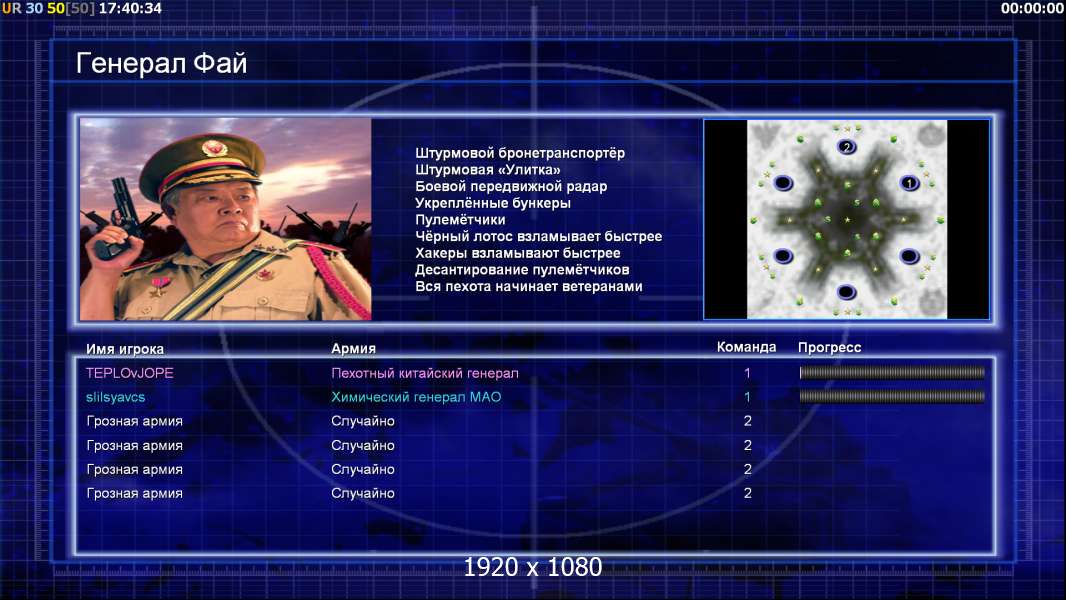 UR 30 50[50] 17:40:34

00:00:00

Генерал Фай

Штурмовой бронетранспортёр
Штурмовая «Улитка»
Боевой передвижной радар
Укреплённые бункеры
Пулемётчики
Чёрный лотос взламывает быстрее
Хакеры взламывают быстрее
Десантирование пулемётчиков
Вся пехота начинает ветеранами

2
1

| Имя игрока | Армия | Команда | Прогресс |
|---|---|---|---|
| TEPLOvJOPE | Пехотный китайский генерал | 1 | |
| slilsyavcs | Химический генерал МАО | 1 | |
| Грозная армия | Случайно | 2 | |
| Грозная армия | Случайно | 2 | |
| Грозная армия | Случайно | 2 | |
| Грозная армия | Случайно | 2 | |

1920 x 1080